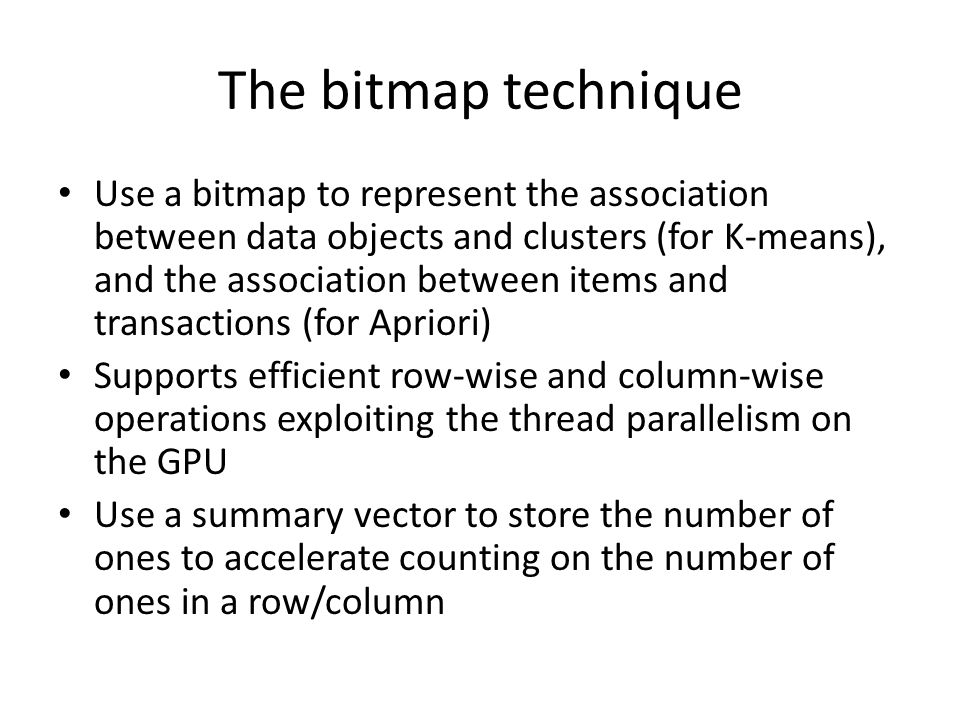 The bitmap technique

• Use a bitmap to represent the association between data objects and clusters (for K-means), and the association between items and transactions (for Apriori)
• Supports efficient row-wise and column-wise operations exploiting the thread parallelism on the GPU
• Use a summary vector to store the number of ones to accelerate counting on the number of ones in a row/column